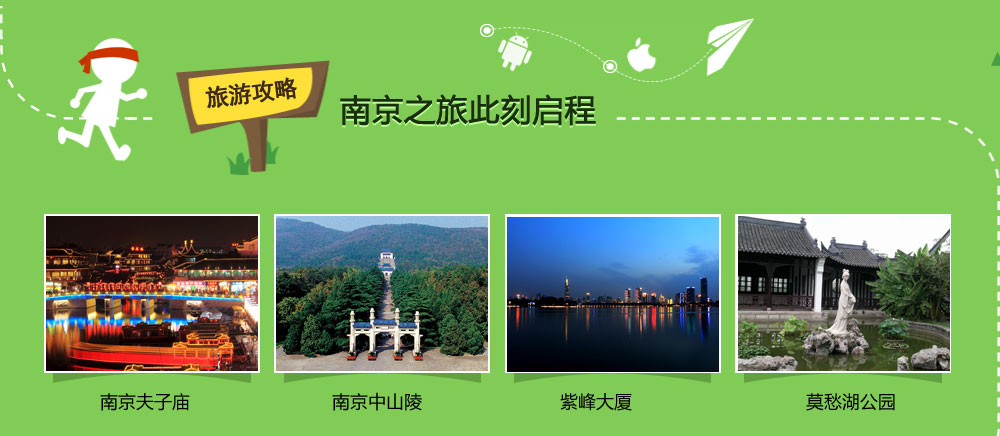 旅游攻略

南京之旅此刻启程

南京夫子庙

南京中山陵

紫峰大厦

莫愁湖公园